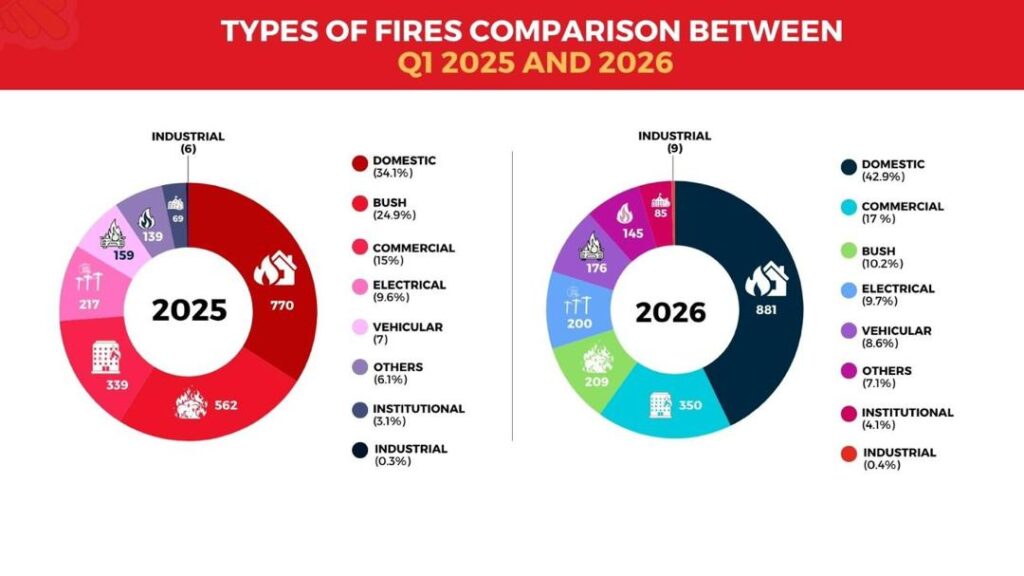 TYPES OF FIRES COMPARISON BETWEEN
Q1 2025 AND 2026

INDUSTRIAL
(6)

2025

770
562
339
217
159
139
69

DOMESTIC
(34.1%)

BUSH
(24.9%)

COMMERCIAL
(15%)

ELECTRICAL
(9.6%)

VEHICULAR
(7)

OTHERS
(6.1%)

INSTITUTIONAL
(3.1%)

INDUSTRIAL
(0.3%)

INDUSTRIAL
(9)

2026

881
350
209
200
176
145
85

DOMESTIC
(42.9%)

COMMERCIAL
(17 %)

BUSH
(10.2%)

ELECTRICAL
(9.7%)

VEHICULAR
(8.6%)

OTHERS
(7.1%)

INSTITUTIONAL
(4.1%)

INDUSTRIAL
(0.4%)